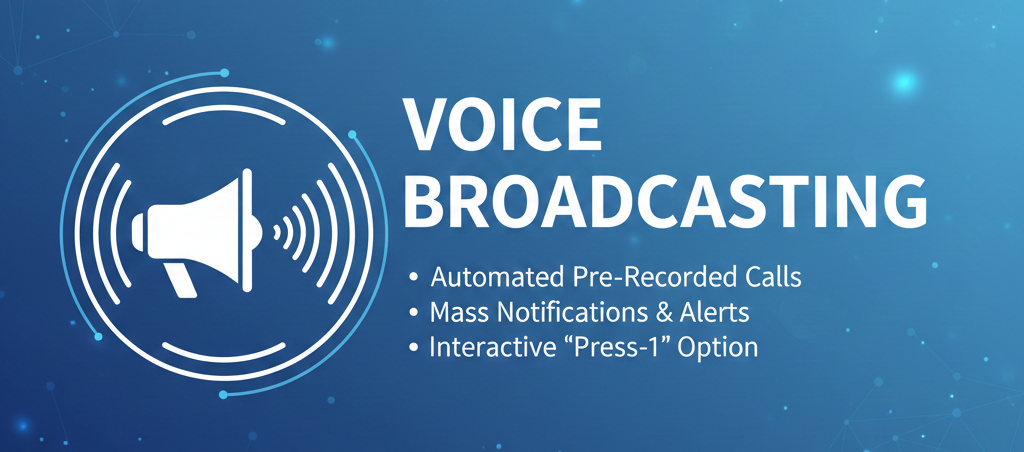 VOICE BROADCASTING

• Automated Pre-Recorded Calls
• Mass Notifications & Alerts
• Interactive “Press-1” Option